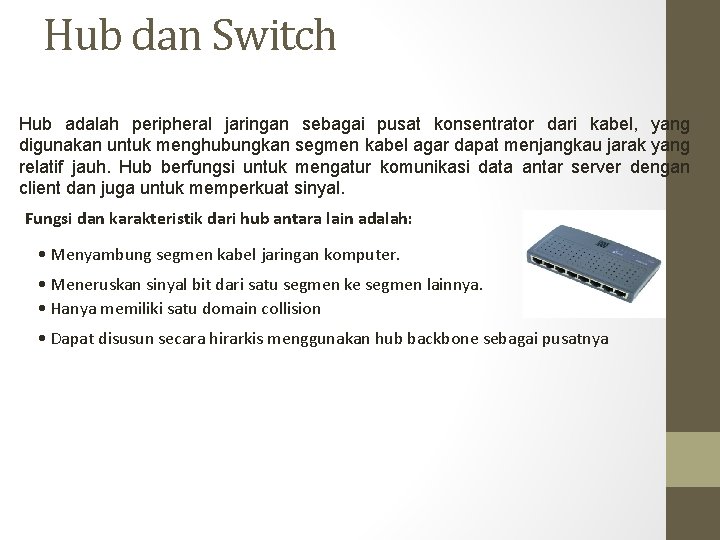 Hub dan Switch

Hub adalah peripheral jaringan sebagai pusat konsentrator dari kabel, yang digunakan untuk menghubungkan segmen kabel agar dapat menjangkau jarak yang relatif jauh. Hub berfungsi untuk mengatur komunikasi data antar server dengan client dan juga untuk memperkuat sinyal.

Fungsi dan karakteristik dari hub antara lain adalah:

• Menyambung segmen kabel jaringan komputer.
• Meneruskan sinyal bit dari satu segmen ke segmen lainnya.
• Hanya memiliki satu domain collision
• Dapat disusun secara hirarkis menggunakan hub backbone sebagai pusatnya